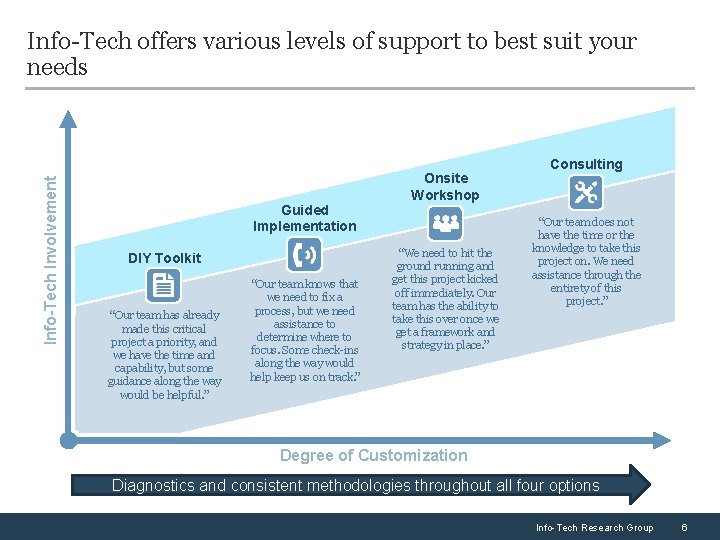 Info-Tech offers various levels of support to best suit your needs

Info-Tech Involvement

DIY Toolkit

"Our team has already made this critical project a priority, and we have the time and capability, but some guidance along the way would be helpful."

Guided Implementation

"Our team knows that we need to fix a process, but we need assistance to determine where to focus. Some check-ins along the way would help keep us on track."

Onsite Workshop

"We need to hit the ground running and get this project kicked off immediately. Our team has the ability to take this over once we get a framework and strategy in place."

Consulting

"Our team does not have the time or the knowledge to take this project on. We need assistance through the entirety of this project."

Degree of Customization

Diagnostics and consistent methodologies throughout all four options

Info-Tech Research Group 6